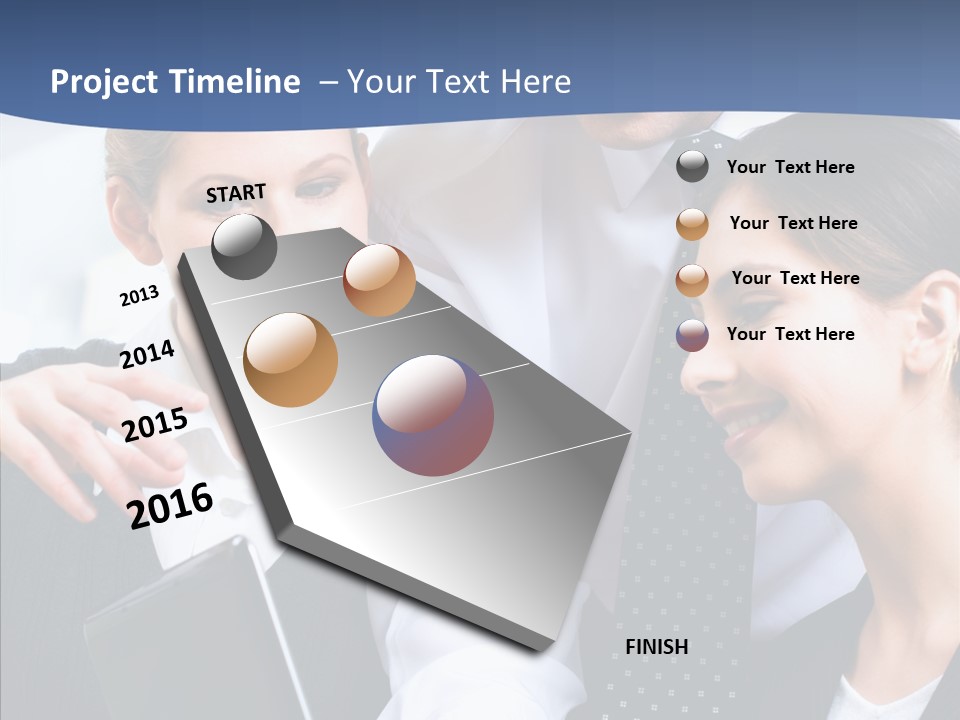 Project Timeline – Your Text Here

START

2013

2014

2015

2016

Your Text Here

Your Text Here

Your Text Here

Your Text Here

FINISH